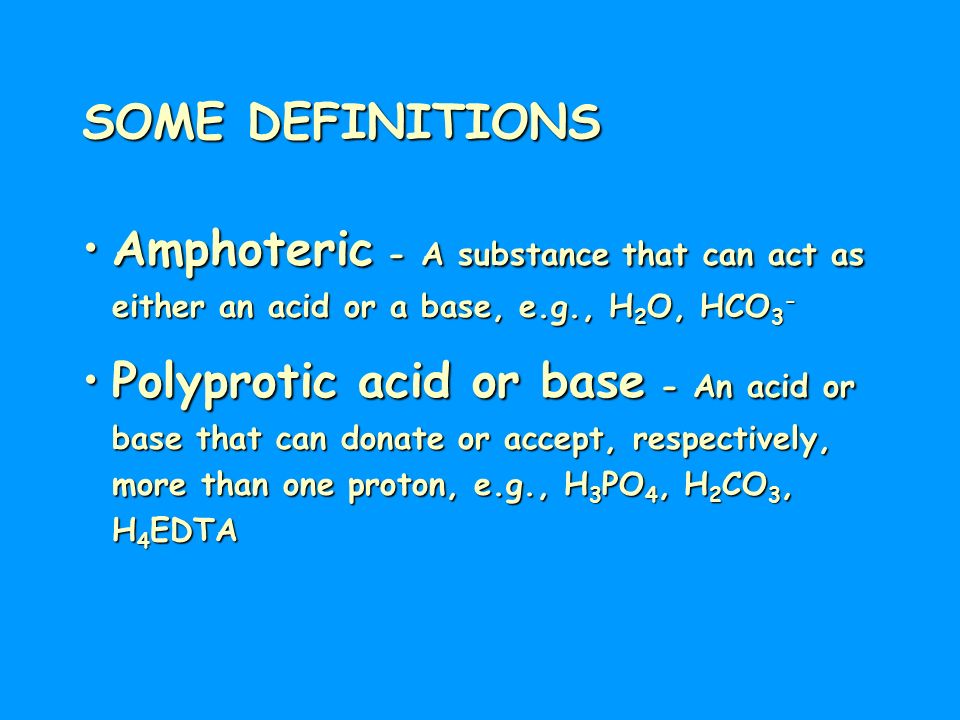 SOME DEFINITIONS

• Amphoteric - A substance that can act as either an acid or a base, e.g., $H_2O$, $HCO_3^-$

• Polyprotic acid or base - An acid or base that can donate or accept, respectively, more than one proton, e.g., $H_3PO_4$, $H_2CO_3$, $H_4EDTA$